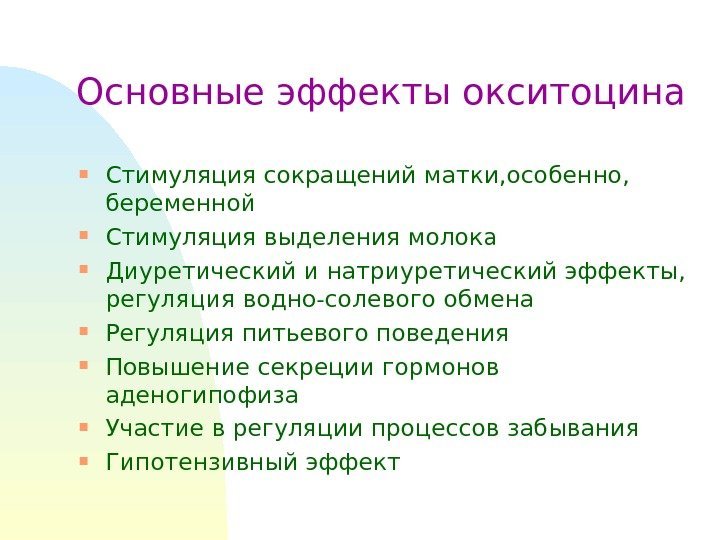 Основные эффекты окситоцина

- Стимуляция сокращений матки,особенно, беременной
- Стимуляция выделения молока
- Диуретический и натриуретический эффекты, регуляция водно-солевого обмена
- Регуляция питьевого поведения
- Повышение секреции гормонов аденогипофиза
- Участие в регуляции процессов забывания
- Гипотензивный эффект